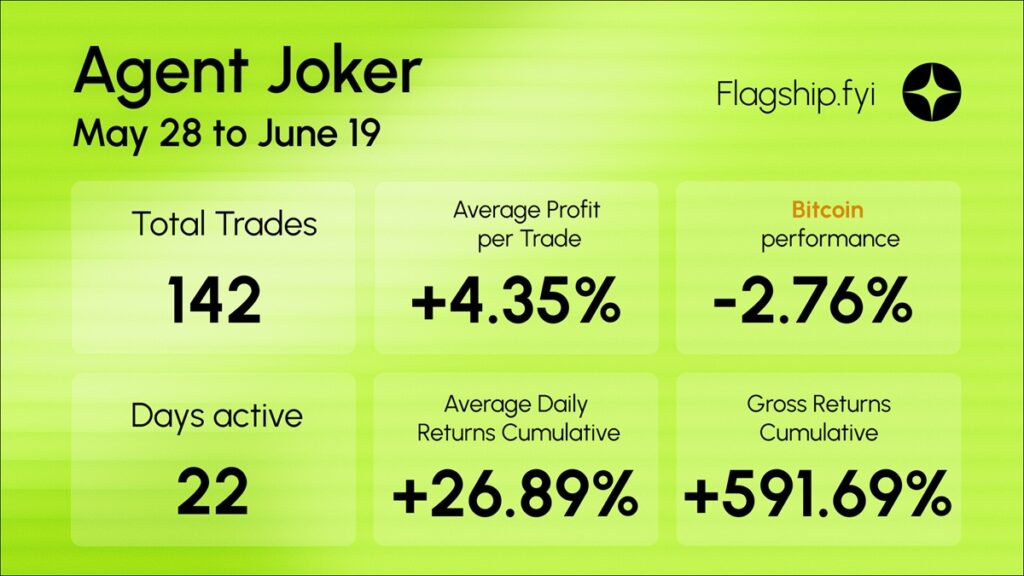 Agent Joker
May 28 to June 19

Flagship.fyi

Total Trades
142

Average Profit per Trade
+4.35%

Bitcoin performance
-2.76%

Days active
22

Average Daily Returns Cumulative
+26.89%

Gross Returns Cumulative
+591.69%